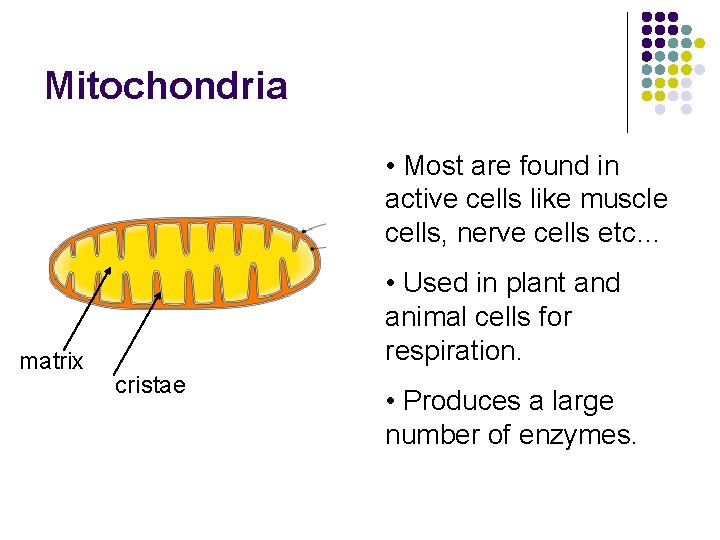 Mitochondria

matrix

cristae

• Most are found in active cells like muscle cells, nerve cells etc…

• Used in plant and animal cells for respiration.

• Produces a large number of enzymes.